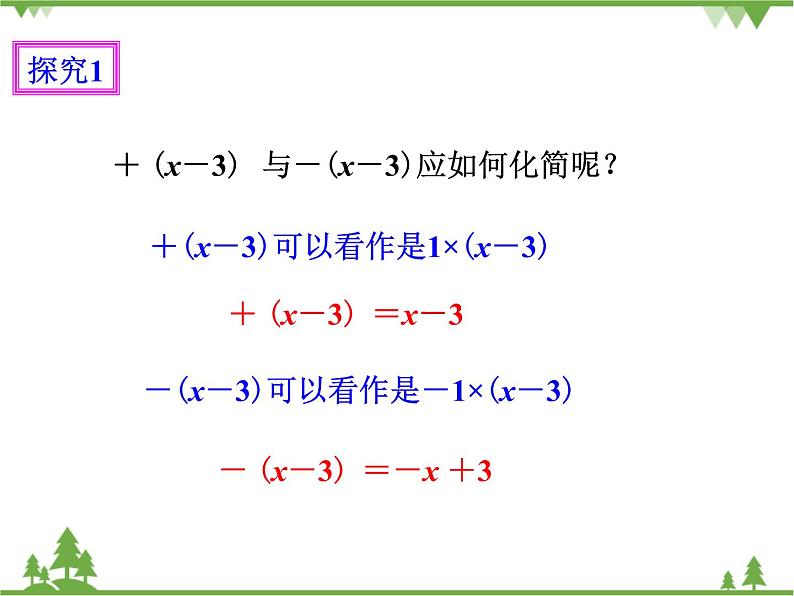 探究1

$+(x-3)$ 与 $-(x-3)$ 应如何化简呢？

$+(x-3)$ 可以看作是 $1\times(x-3)$

$+(x-3)=x-3$

$-(x-3)$ 可以看作是 $-1\times(x-3)$

$-(x-3)=-x+3$